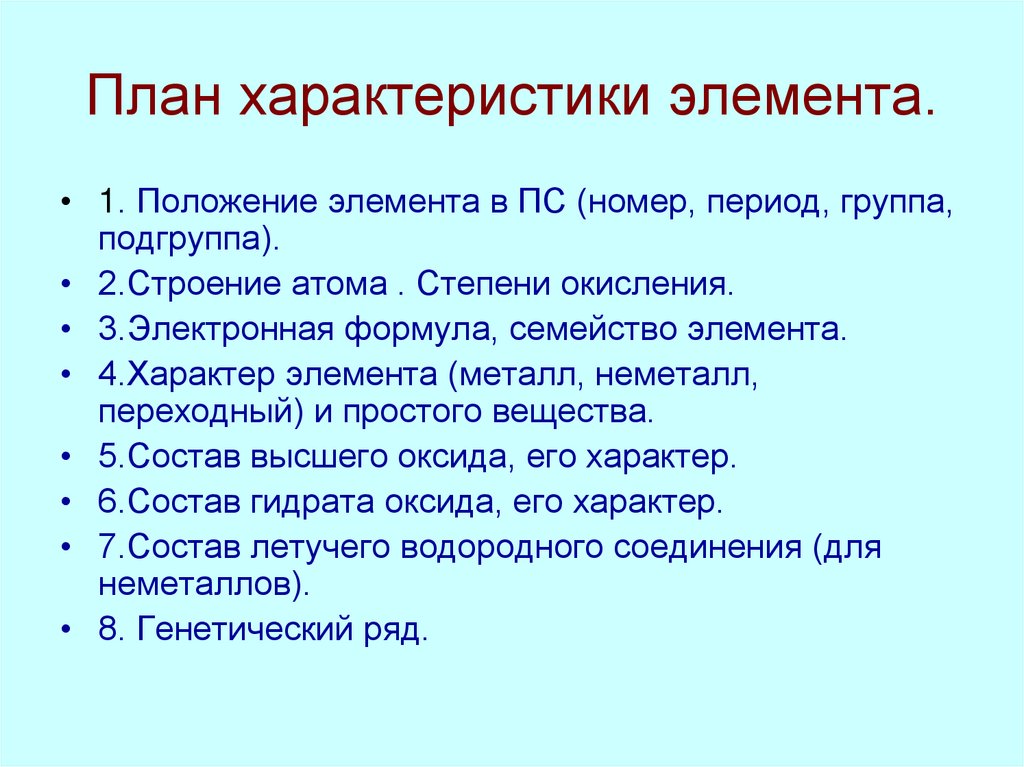 План характеристики элемента.

• 1. Положение элемента в ПС (номер, период, группа, подгруппа).
• 2.Строение атома . Степени окисления.
• 3.Электронная формула, семейство элемента.
• 4.Характер элемента (металл, неметалл, переходный) и простого вещества.
• 5.Состав высшего оксида, его характер.
• 6.Состав гидрата оксида, его характер.
• 7.Состав летучего водородного соединения (для неметаллов).
• 8. Генетический ряд.